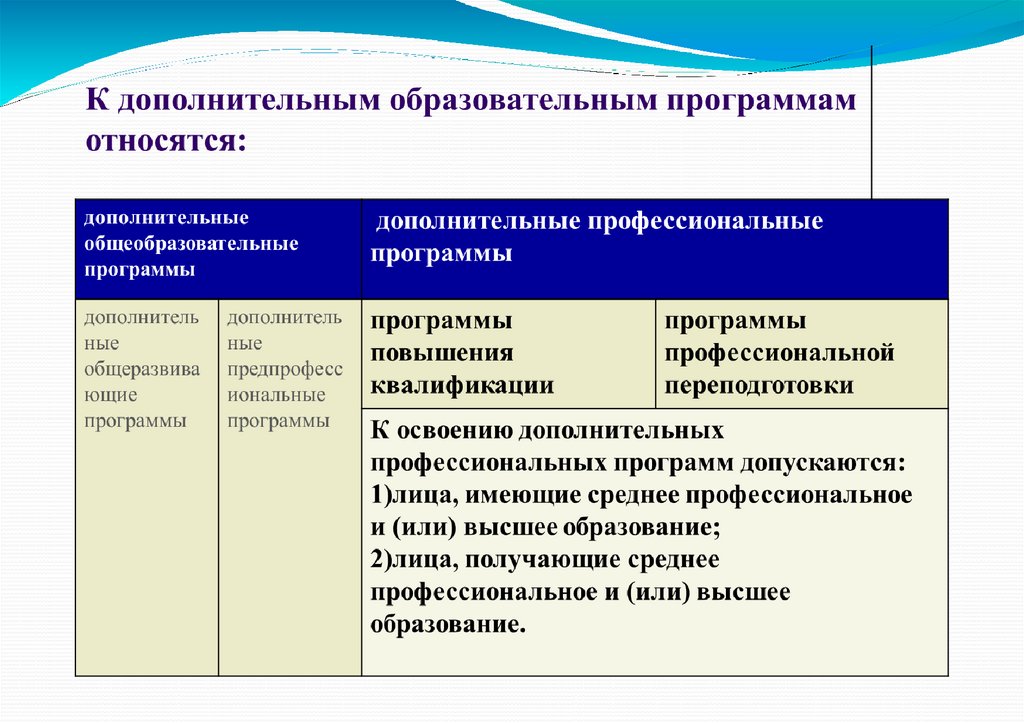 К дополнительным образовательным программам относятся:

| дополнительные общеобразовательные программы | | дополнительные профессиональные программы | |
|---|---|---|---|
| дополнительные общеразвивающие программы | дополнительные предпрофессиональные программы | программы повышения квалификации | программы профессиональной переподготовки |
| | | К освоению дополнительных профессиональных программ допускаются: 1)лица, имеющие среднее профессиональное и (или) высшее образование; 2)лица, получающие среднее профессиональное и (или) высшее образование. | |